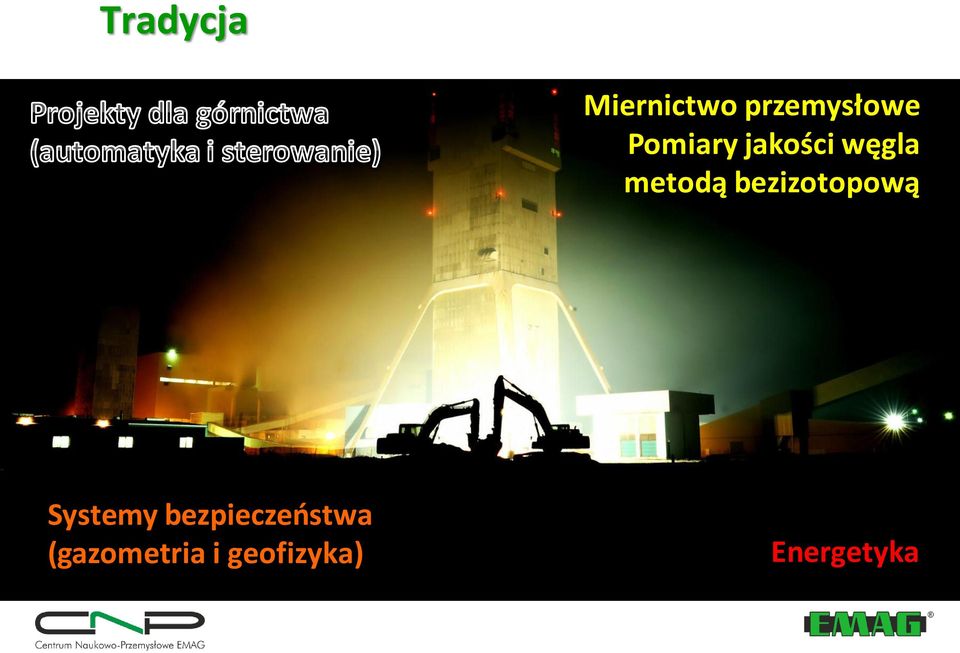 Tradycja

Projekty dla górnictwa
(automatyka i sterowanie)

Miernictwo przemysłowe
Pomiary jakości węgla
metodą bezizotopową

Systemy bezpieczeństwa
(gazometria i geofizyka)

Energetyka

CNP
Centrum Naukowo-Przemysłowe EMAG

EMAG®